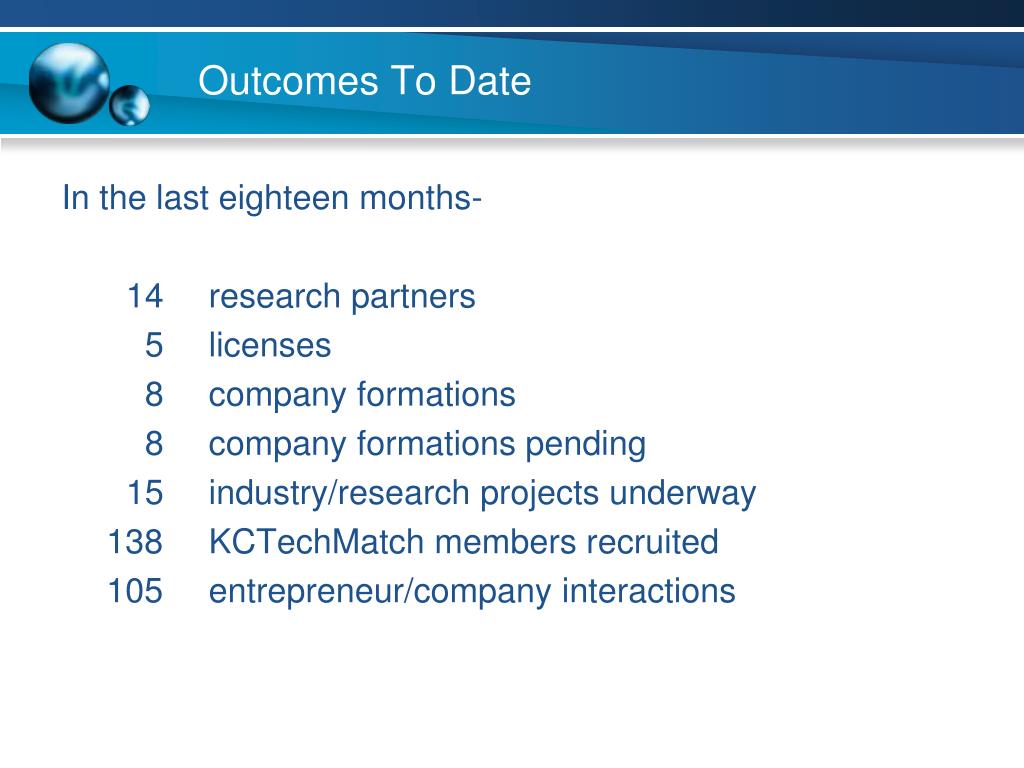 Outcomes To Date

In the last eighteen months-

14 research partners
5 licenses
8 company formations
8 company formations pending
15 industry/research projects underway
138 KCTechMatch members recruited
105 entrepreneur/company interactions